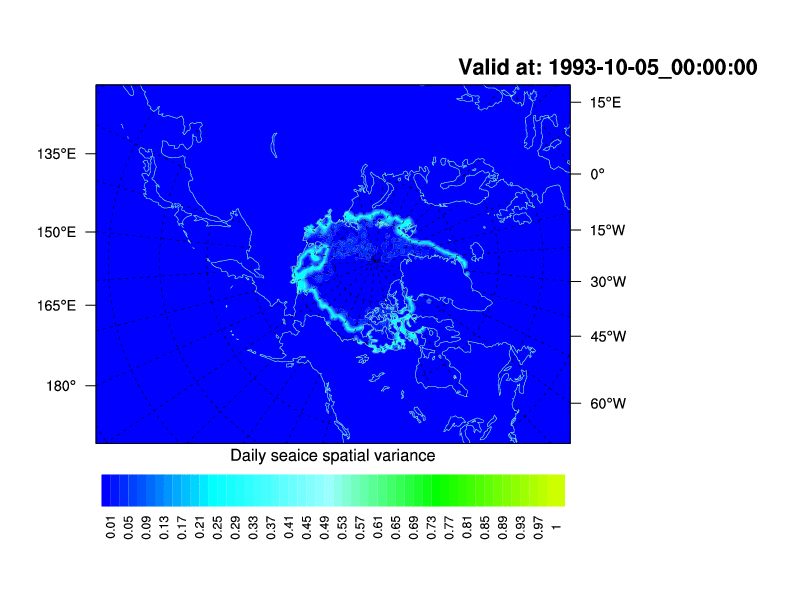 Valid at: 1993-10-05_00:00:00

135°E
150°E
165°E
180°

15°E
0°
15°W
30°W
45°W
60°W

Daily seaice spatial variance

0.01 0.05 0.09 0.13 0.17 0.21 0.25 0.29 0.33 0.37 0.41 0.45 0.49 0.53 0.57 0.61 0.65 0.69 0.73 0.77 0.81 0.85 0.89 0.93 0.97 1